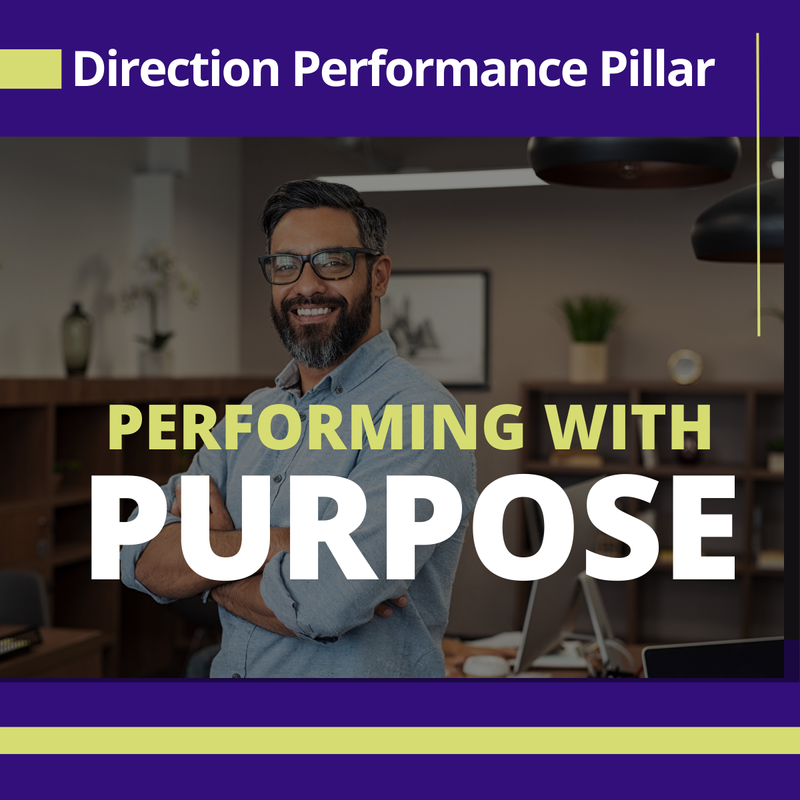 Direction Performance Pillar

PERFORMING WITH
PURPOSE